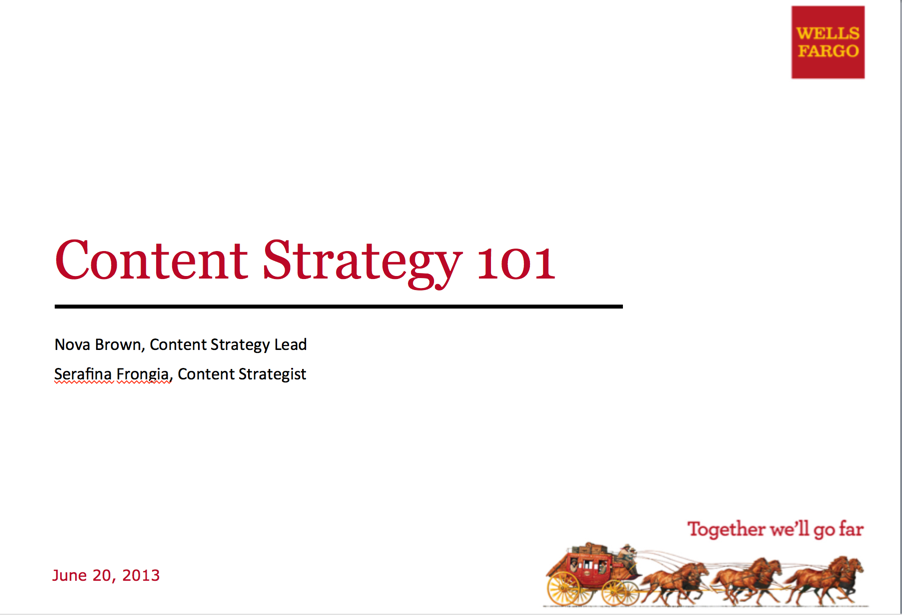 WELLS FARGO

Content Strategy 101

Nova Brown, Content Strategy Lead

Serafina Frongia, Content Strategist

Together we'll go far

June 20, 2013